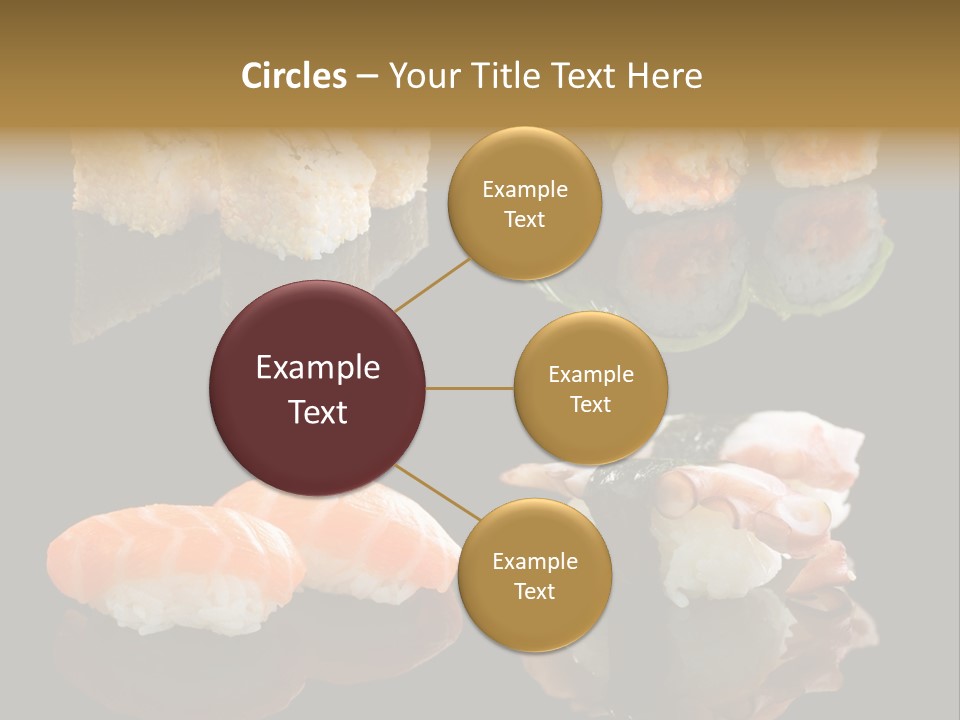 Circles – Your Title Text Here

Example Text

Example Text

Example Text

Example Text